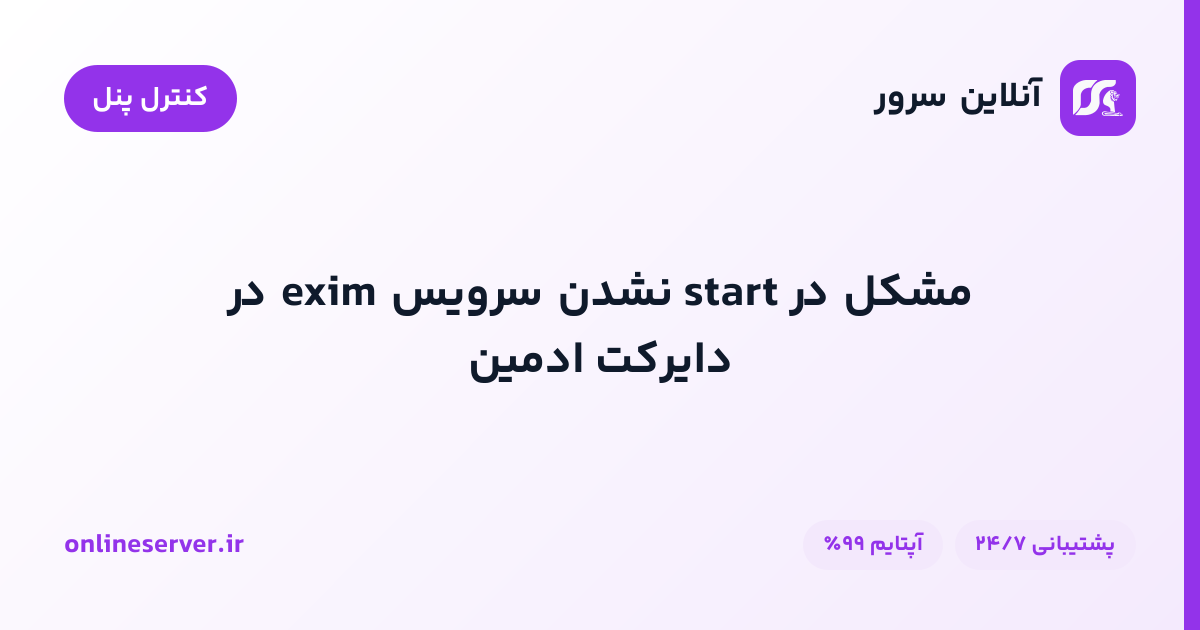 آنلاین سرور

کنترل پنل

مشکل در start نشدن سرویس exim در دایرکت ادمین

پشتیبانی ۲۴/۷

آپتایم ۹۹%

onlineserver.ir